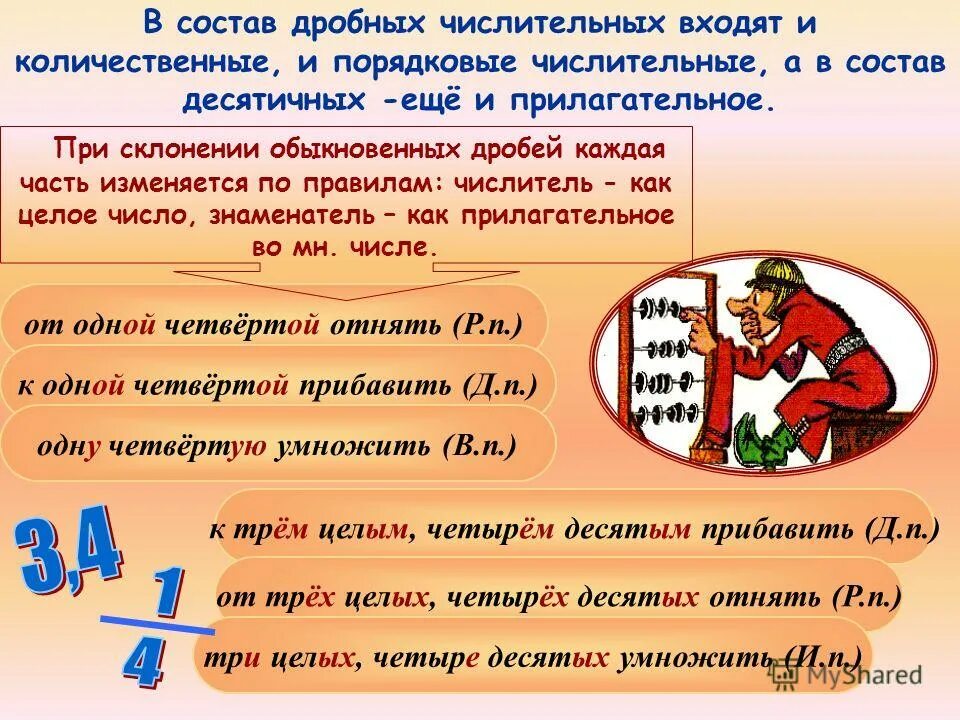 В состав дробных числительных входят и количественные, и порядковые числительные, а в состав десятичных -ещё и прилагательное.

При склонении обыкновенных дробей каждая часть изменяется по правилам: числитель – как целое число, знаменатель – как прилагательное во мн. числе.

от одной четвёртой отнять (Р.п.)

к одной четвёртой прибавить (Д.п.)

одну четвёртую умножить (В.п.)

3,4

$\frac{1}{4}$

к трём целым, четырём десятым прибавить (Д.п.)

от трёх целых, четырёх десятых отнять (Р.п.)

три целых, четыре десятых умножить (И.п.)

MyShared